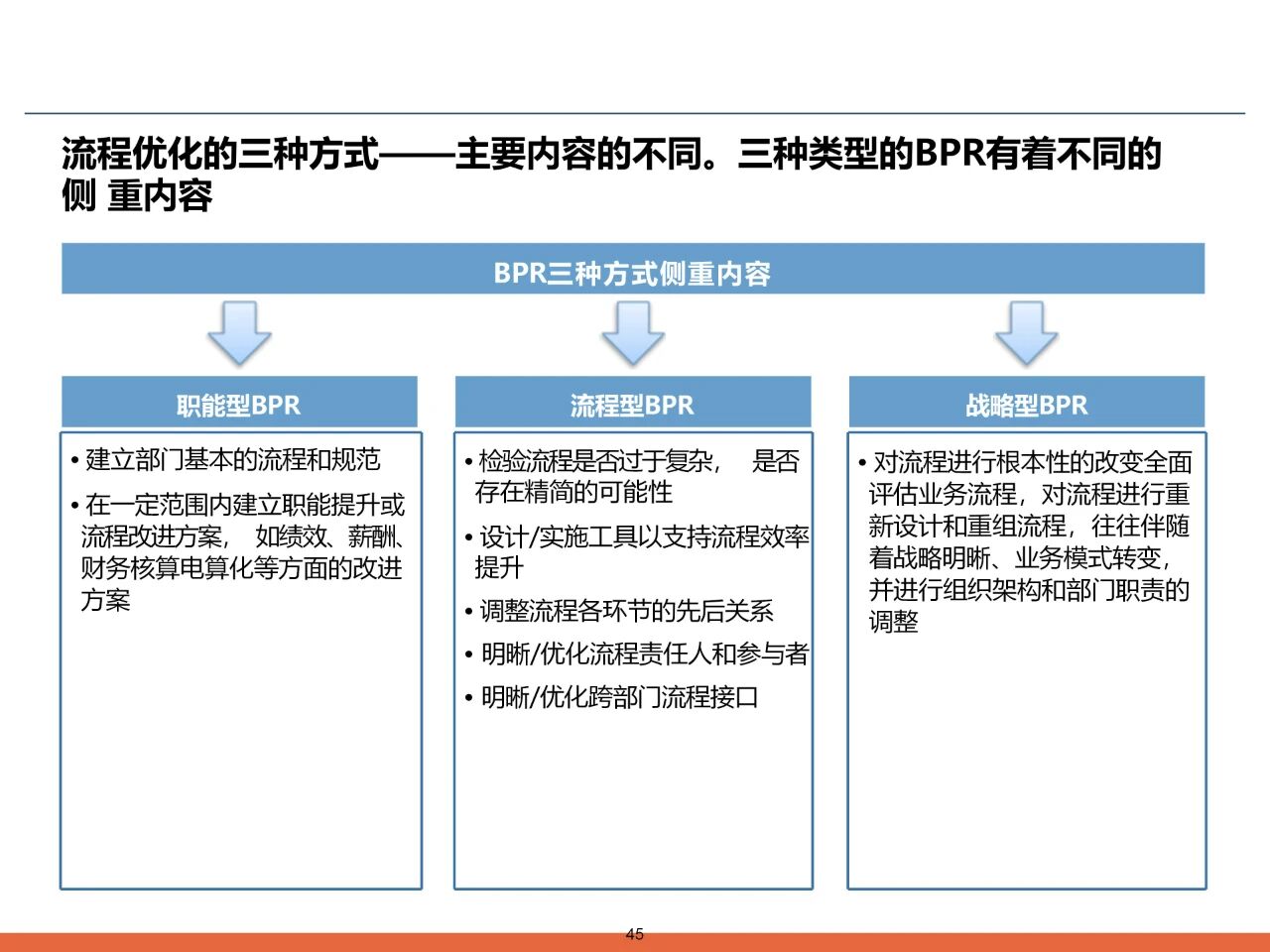 流程优化的三种方式——主要内容的不同。三种类型的BPR有着不同的侧 重内容

BPR三种方式侧重内容

职能型BPR

• 建立部门基本的流程和规范

• 在一定范围内建立职能提升或流程改进方案， 如绩效、薪酬、财务核算电算化等方面的改进方案

流程型BPR

• 检验流程是否过于复杂， 是否存在精简的可能性

• 设计/实施工具以支持流程效率提升

• 调整流程各环节的先后关系

• 明晰/优化流程责任人和参与者

• 明晰/优化跨部门流程接口

战略型BPR

• 对流程进行根本性的改变全面评估业务流程，对流程进行重新设计和重组流程，往往伴随着战略明晰、业务模式转变，并进行组织架构和部门职责的调整

45